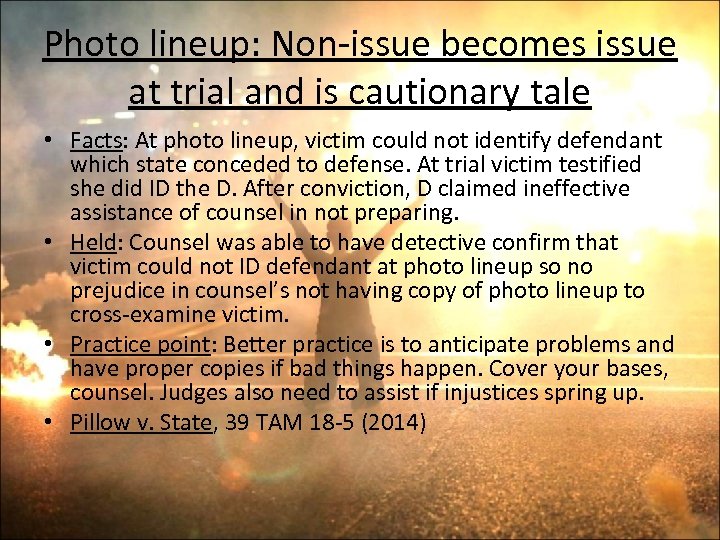 Photo lineup: Non-issue becomes issue at trial and is cautionary tale

• Facts: At photo lineup, victim could not identify defendant which state conceded to defense. At trial victim testified she did ID the D. After conviction, D claimed ineffective assistance of counsel in not preparing.
• Held: Counsel was able to have detective confirm that victim could not ID defendant at photo lineup so no prejudice in counsel's not having copy of photo lineup to cross-examine victim.
• Practice point: Better practice is to anticipate problems and have proper copies if bad things happen. Cover your bases, counsel. Judges also need to assist if injustices spring up.
• Pillow v. State, 39 TAM 18-5 (2014)